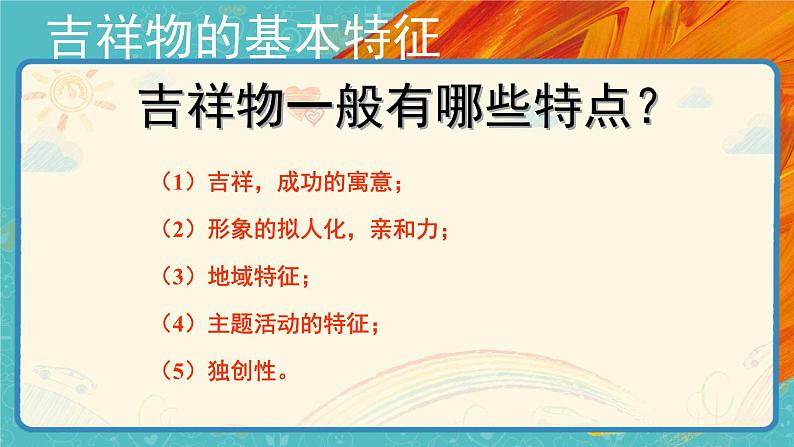 吉祥物的基本特征

吉祥物一般有哪些特点？

（1）吉祥，成功的寓意；

（2）形象的拟人化，亲和力；

（3）地域特征；

（4）主题活动的特征；

（5）独创性。